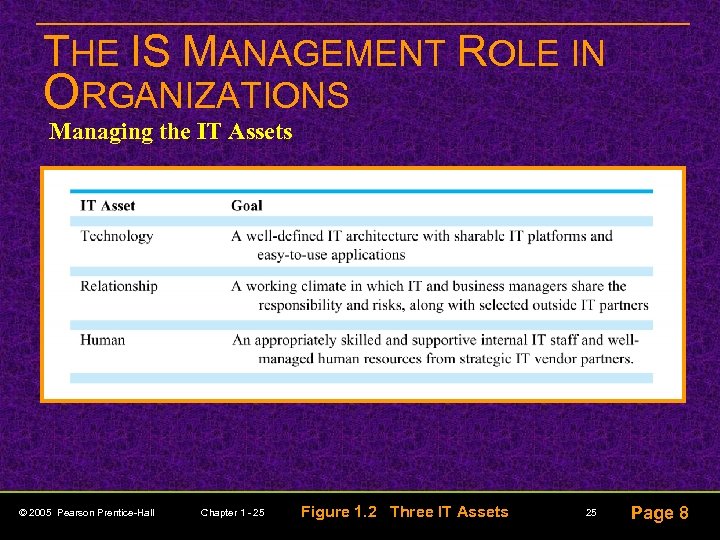 THE IS MANAGEMENT ROLE IN ORGANIZATIONS

Managing the IT Assets

| IT Asset | Goal |
|---|---|
| Technology | A well-defined IT architecture with sharable IT platforms and easy-to-use applications |
| Relationship | A working climate in which IT and business managers share the responsibility and risks, along with selected outside IT partners |
| Human | An appropriately skilled and supportive internal IT staff and well-managed human resources from strategic IT vendor partners. |

© 2005 Pearson Prentice-Hall Chapter 1 - 25 Figure 1.2 Three IT Assets 25 Page 8